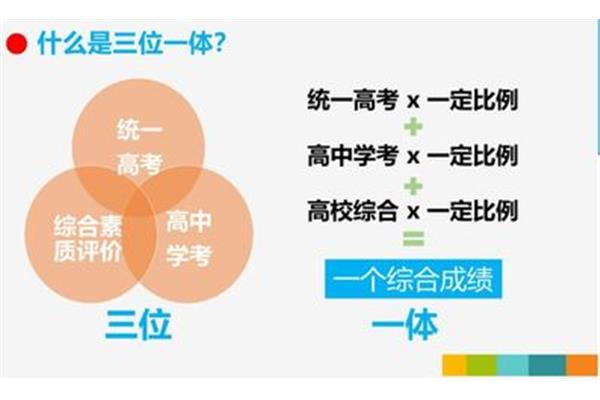 什么是三位一体?

统一高考

综合素质评价

高中学考

三位

统一高考 x 一定比例
+
高中学考 x 一定比例
+
高校综合 x 一定比例
=
一个综合成绩

一体